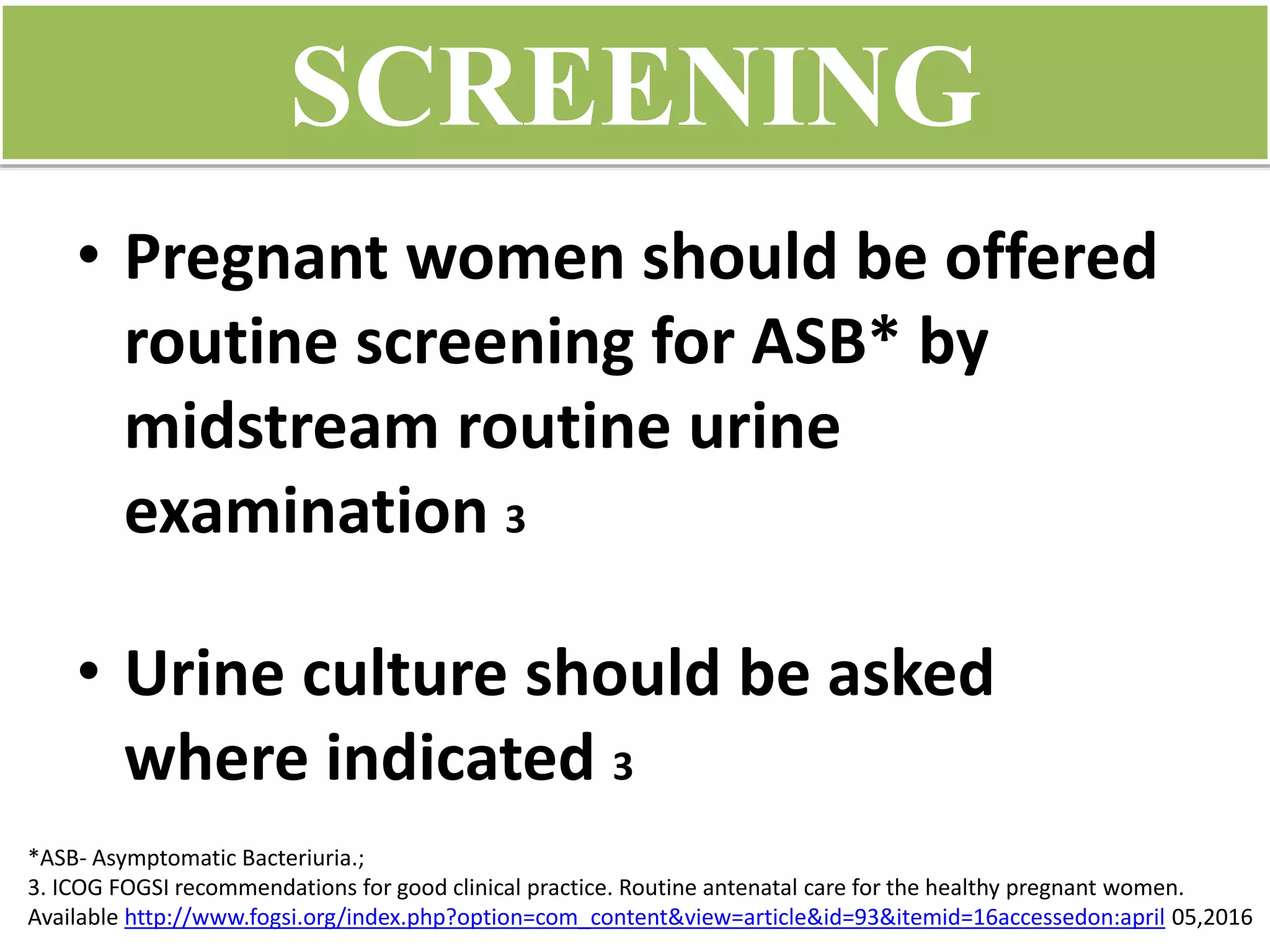 SCREENING

• Pregnant women should be offered routine screening for ASB* by midstream routine urine examination 3

• Urine culture should be asked where indicated 3

*ASB- Asymptomatic Bacteriuria.;
3. ICOG FOGSI recommendations for good clinical practice. Routine antenatal care for the healthy pregnant women. Available http://www.fogsi.org/index.php?option=com_content&view=article&id=93&itemid=16accessedon:april 05,2016